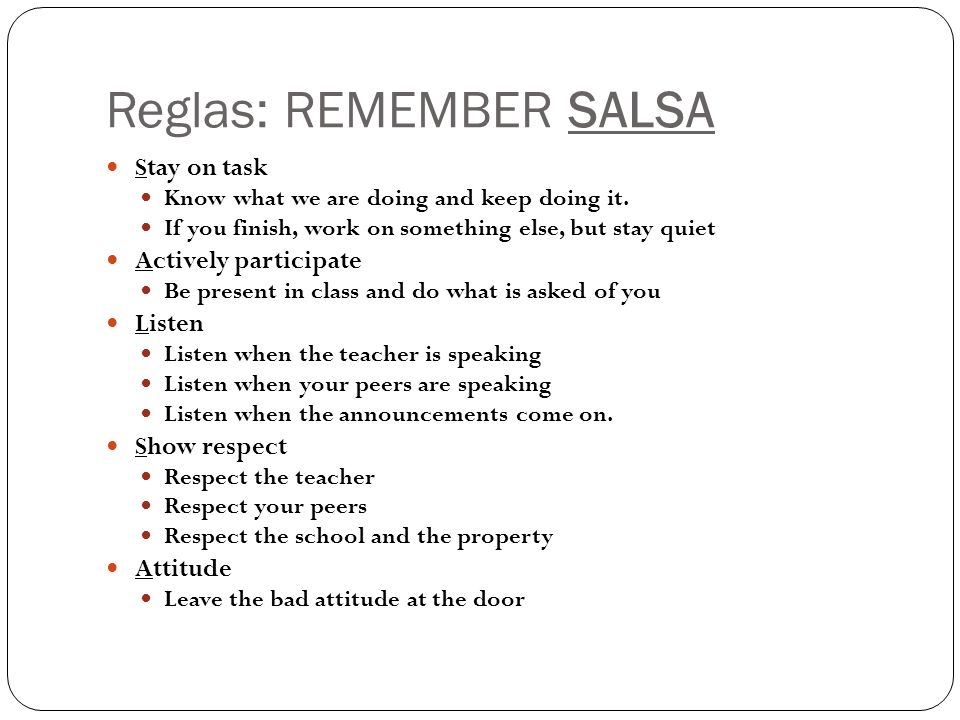 Reglas: REMEMBER SALSA

- Stay on task
  - Know what we are doing and keep doing it.
  - If you finish, work on something else, but stay quiet
- Actively participate
  - Be present in class and do what is asked of you
- Listen
  - Listen when the teacher is speaking
  - Listen when your peers are speaking
  - Listen when the announcements come on.
- Show respect
  - Respect the teacher
  - Respect your peers
  - Respect the school and the property
- Attitude
  - Leave the bad attitude at the door